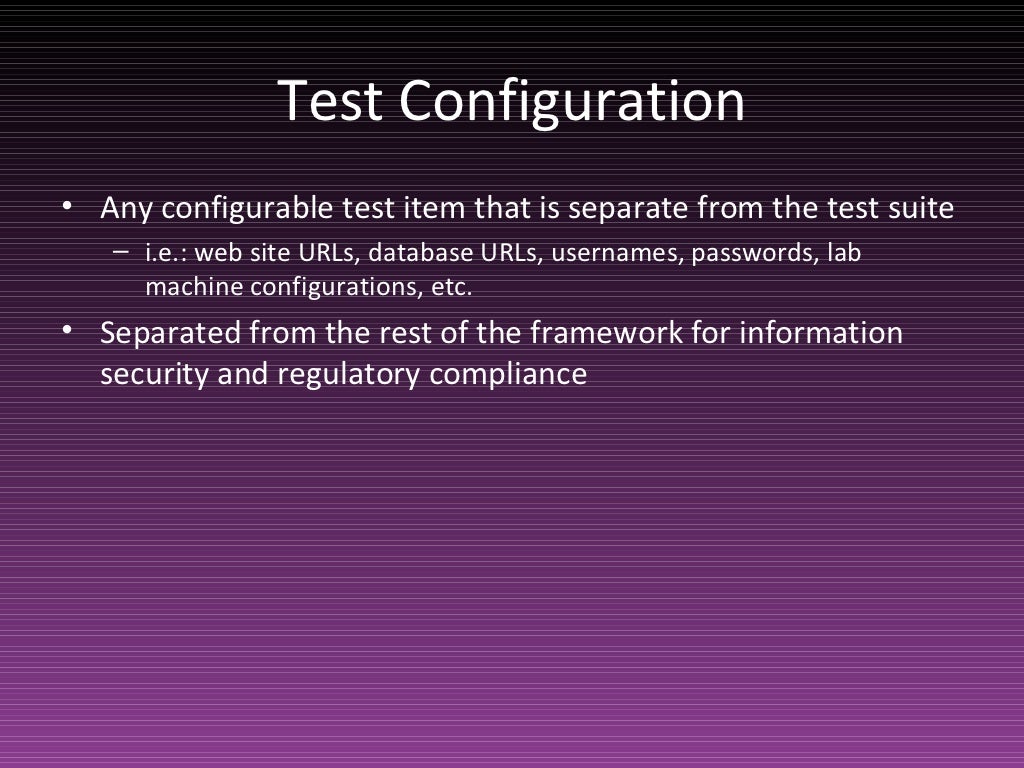 Test Configuration

• Any configurable test item that is separate from the test suite
– i.e.: web site URLs, database URLs, usernames, passwords, lab machine configurations, etc.

• Separated from the rest of the framework for information security and regulatory compliance